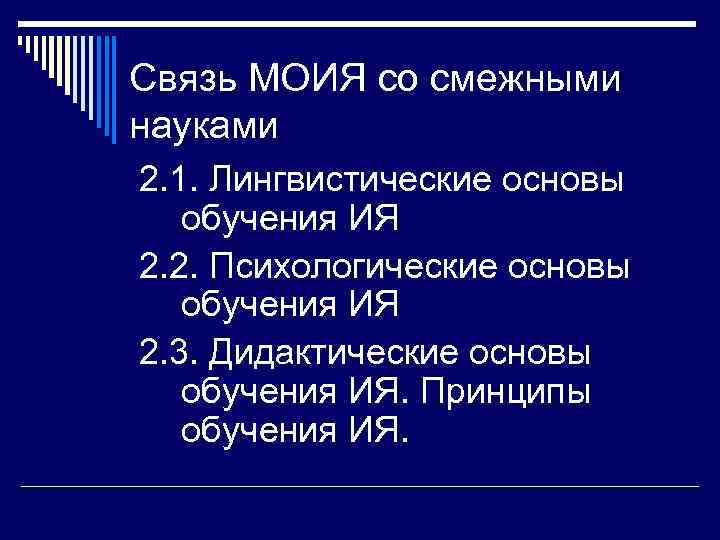 Связь МОИЯ со смежными науками

2.1. Лингвистические основы обучения ИЯ

2.2. Психологические основы обучения ИЯ

2.3. Дидактические основы обучения ИЯ. Принципы обучения ИЯ.